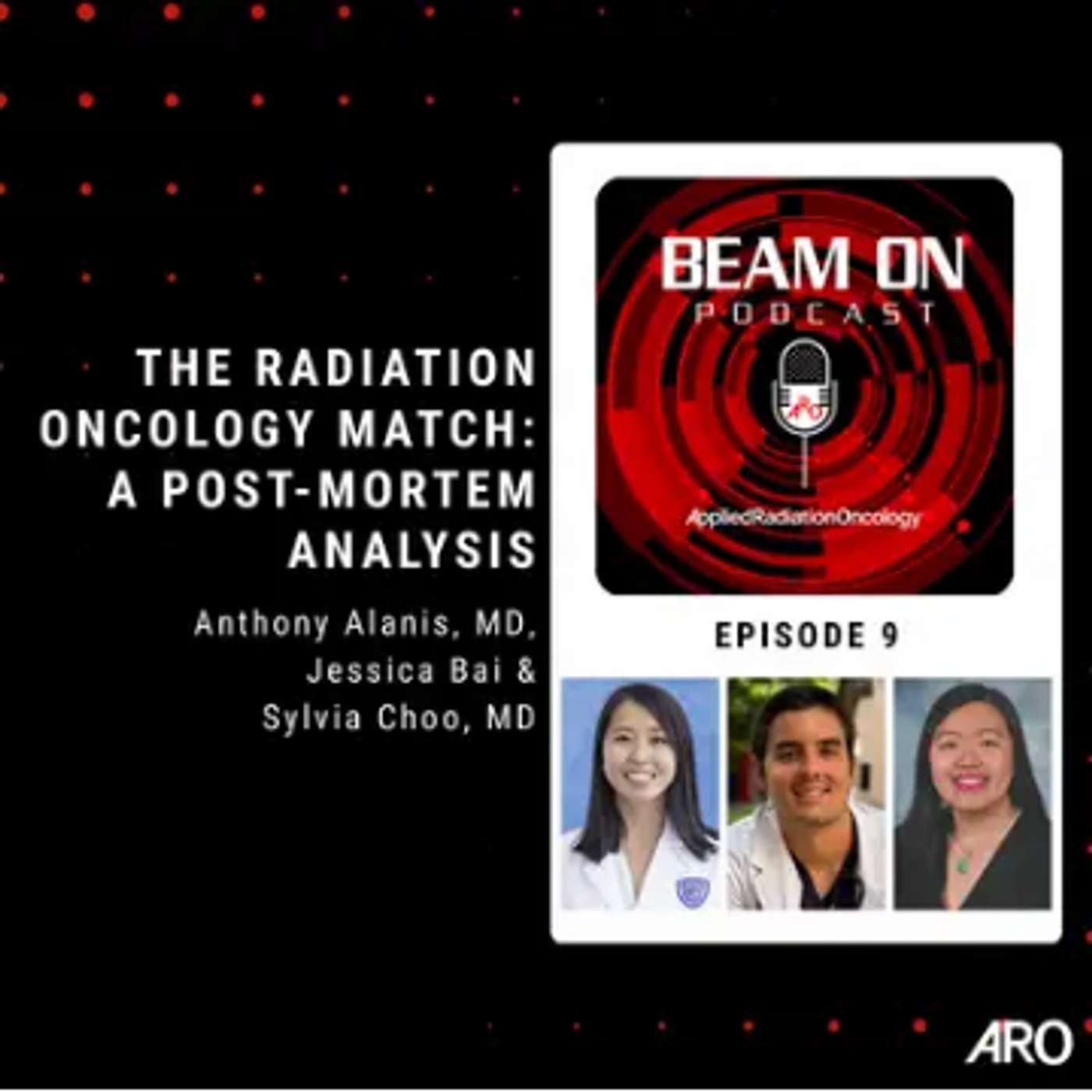 THE RADIATION ONCOLOGY MATCH: A POST-MORTEM ANALYSIS

Anthony Alanis, MD, Jessica Bai & Sylvia Choo, MD

BEAM ON
PODCAST

ARO

AppliedRadiationOncology

EPISODE 9

ARO